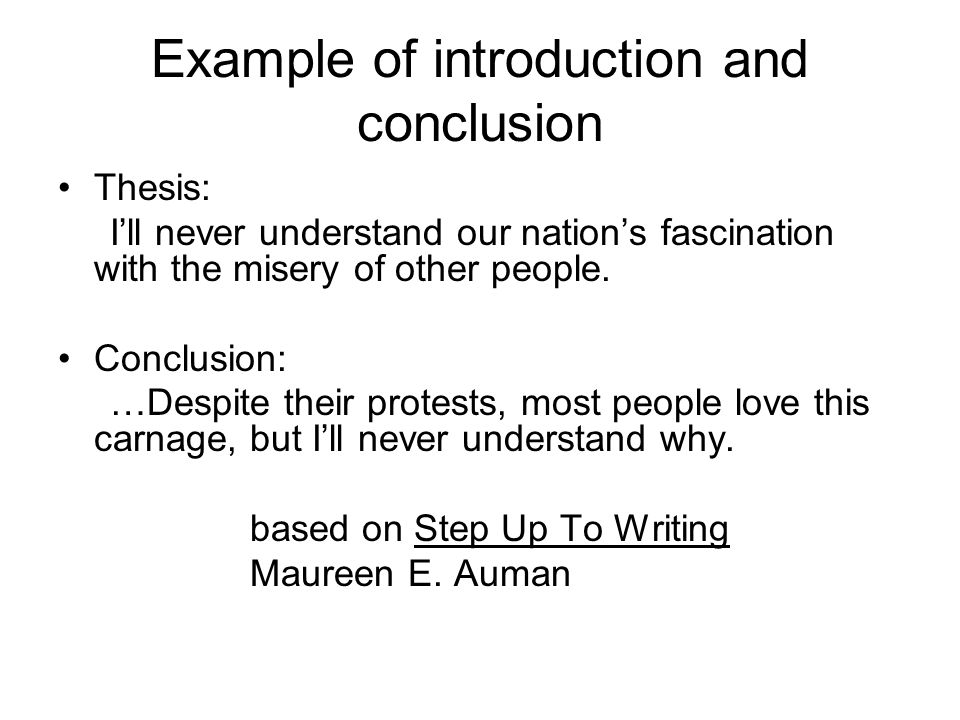 Example of introduction and conclusion

• Thesis:
I’ll never understand our nation’s fascination with the misery of other people.

• Conclusion:
…Despite their protests, most people love this carnage, but I’ll never understand why.

based on Step Up To Writing
Maureen E. Auman